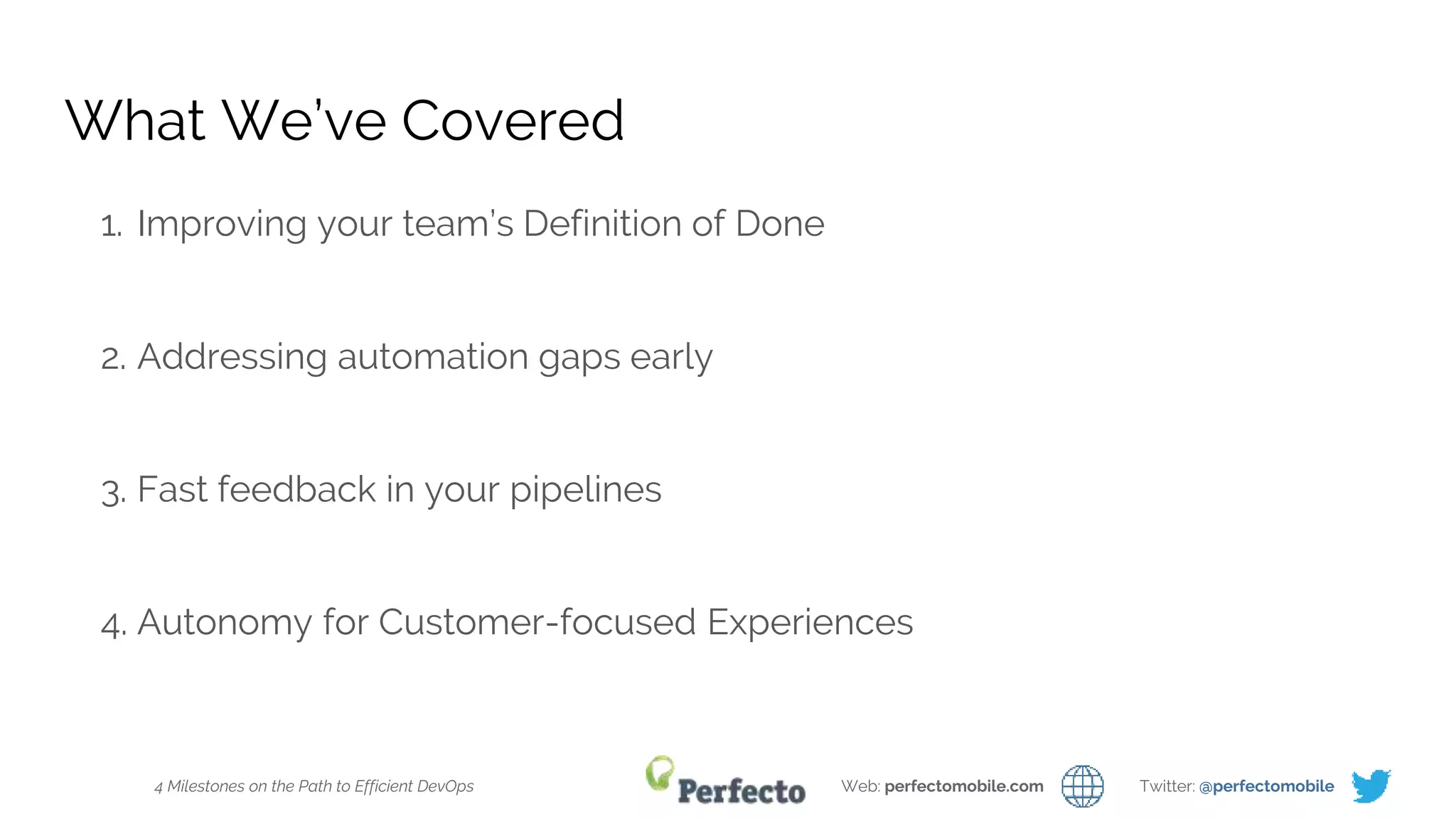 What We've Covered

1. Improving your team's Definition of Done

2. Addressing automation gaps early

3. Fast feedback in your pipelines

4. Autonomy for Customer-focused Experiences

4 Milestones on the Path to Efficient DevOps

Perfecto

Web: perfectomobile.com

Twitter: @perfectomobile